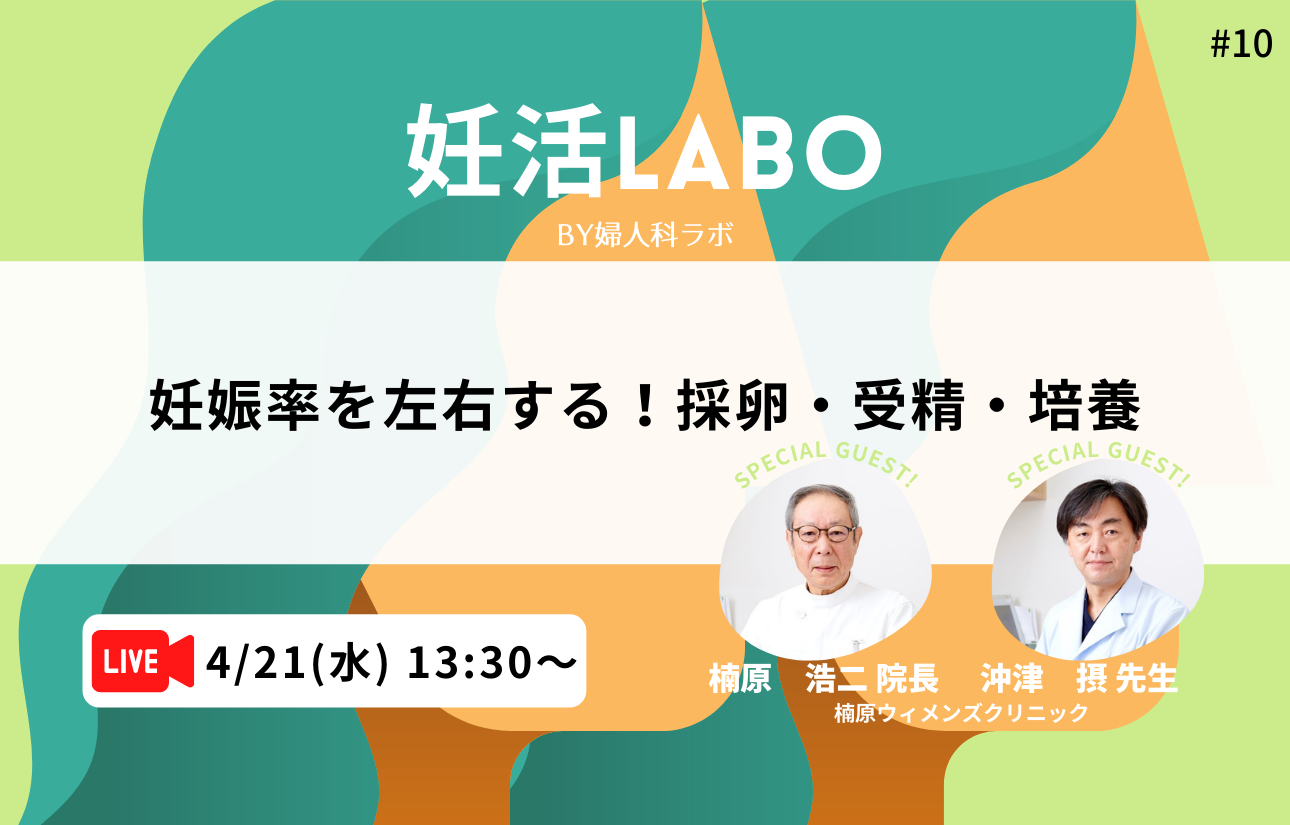 #10

妊活LABO

BY婦人科ラボ

妊娠率を左右する！採卵・受精・培養

SPECIAL GUEST!

SPECIAL GUEST!

LIVE 4/21(水) 13:30〜

楠原　浩二 院長　沖津　摂 先生

楠原ウィメンズクリニック